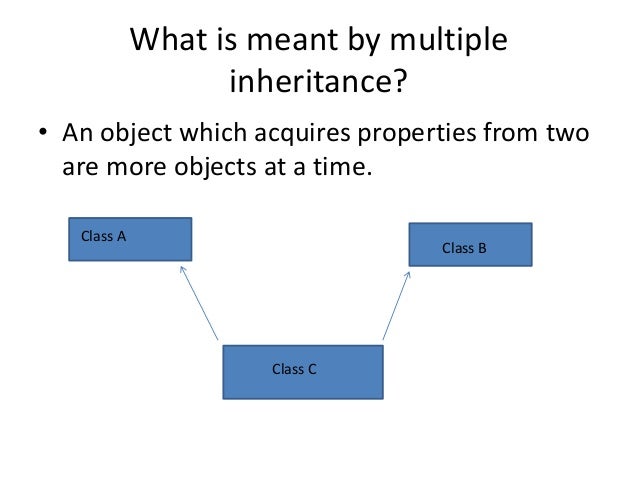 What is meant by multiple inheritance?

• An object which acquires properties from two are more objects at a time.

Class A

Class B

Class C